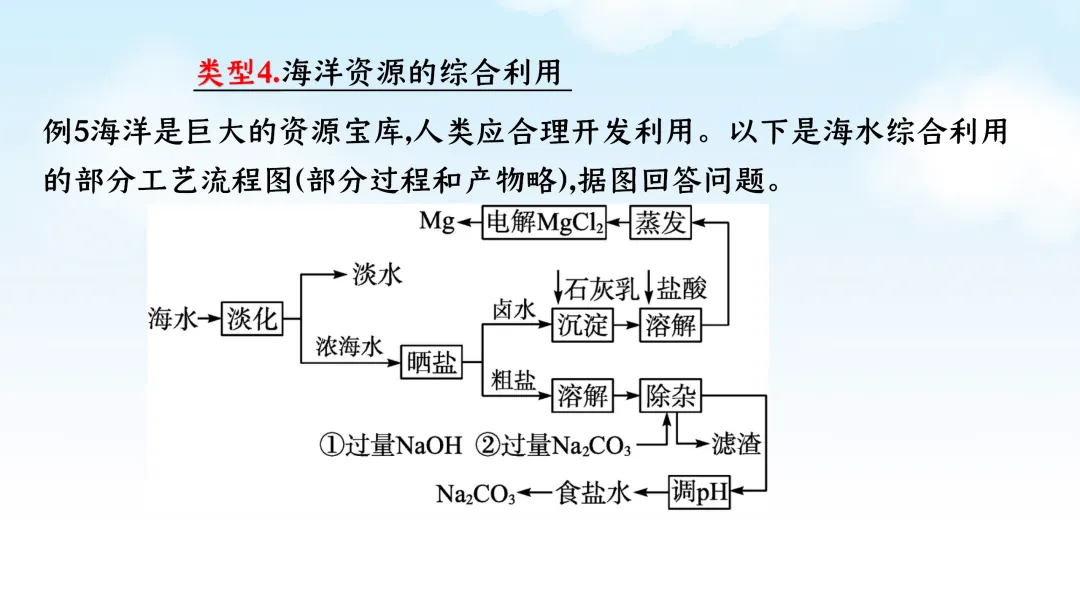 类型4.海洋资源的综合利用

例5海洋是巨大的资源宝库,人类应合理开发利用。以下是海水综合利用的部分工艺流程图(部分过程和产物略),据图回答问题。

Mg 电解$MgCl_2$ 蒸发

淡水

石灰乳 盐酸

海水 淡化 卤水 沉淀 溶解

浓海水 晒盐

粗盐 溶解 除杂

①过量NaOH ②过量$Na_2CO_3$ 滤渣

$Na_2CO_3$ 食盐水 调pH